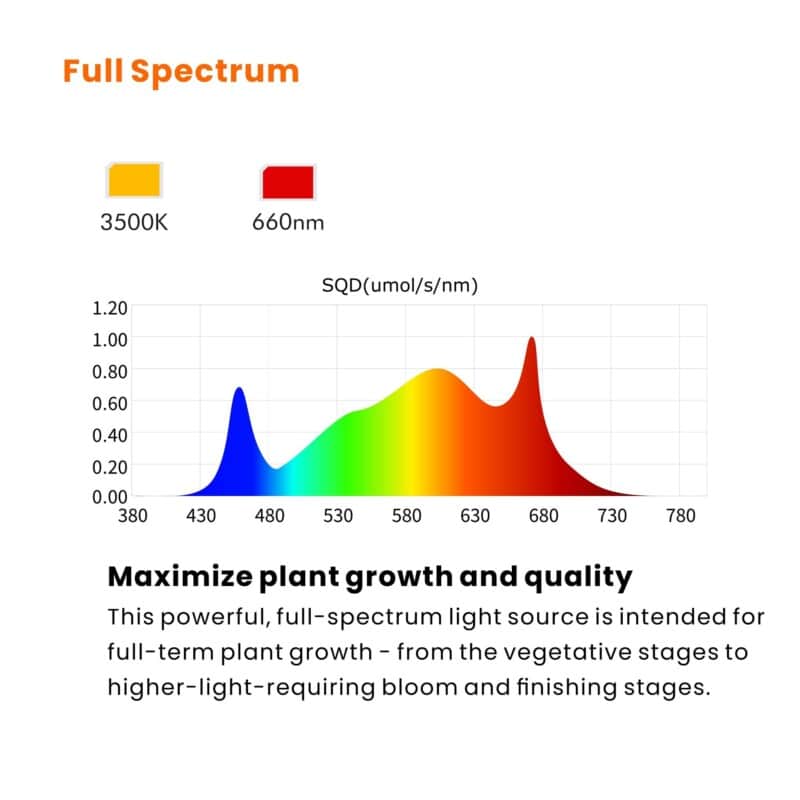 Full Spectrum

3500K

660nm

SQD(umol/s/nm)

1.20
1.00
0.80
0.60
0.40
0.20
0.00

380 430 480 530 580 630 680 730 780

Maximize plant growth and quality

This powerful, full-spectrum light source is intended for full-term plant growth - from the vegetative stages to higher-light-requiring bloom and finishing stages.